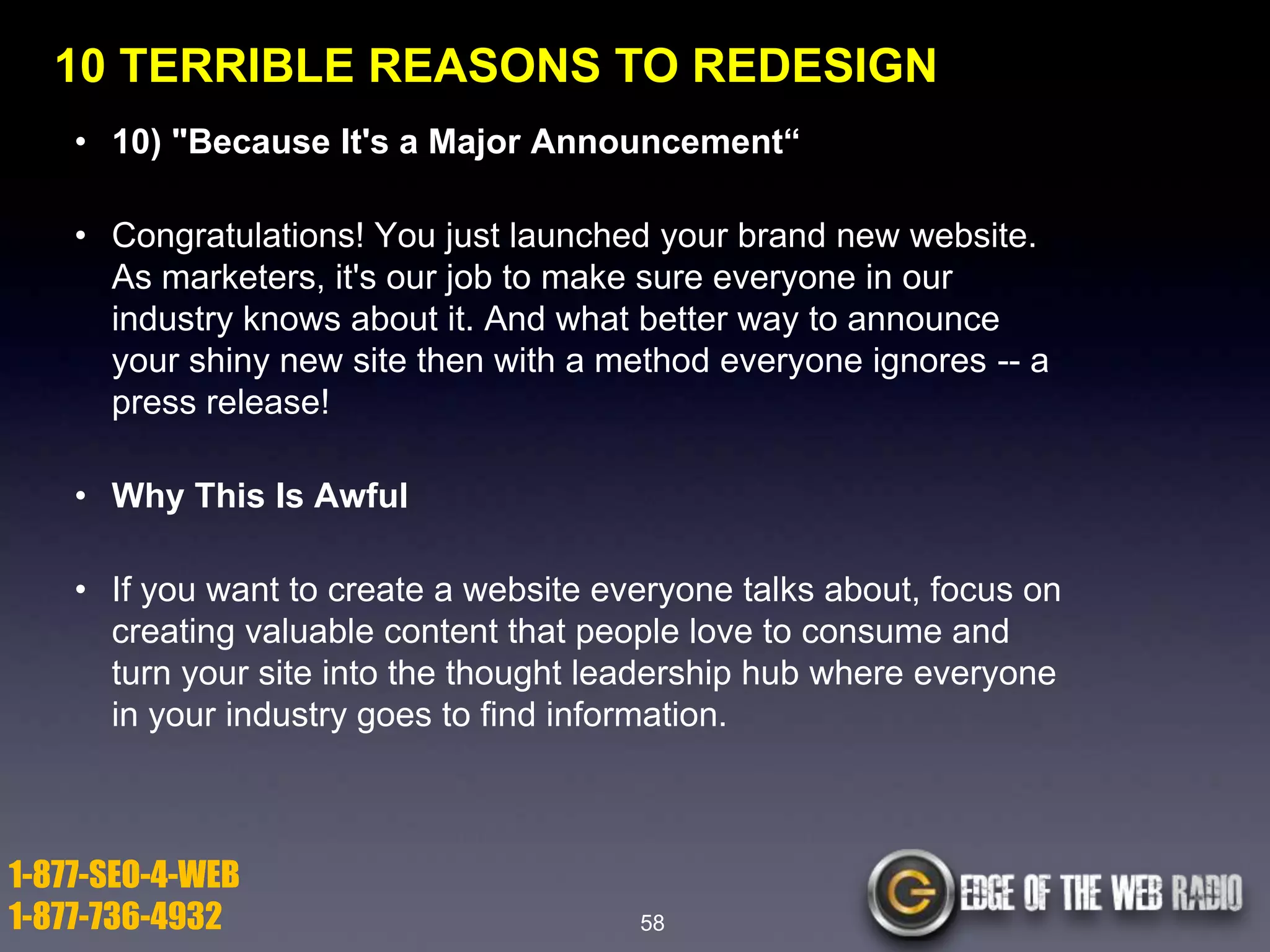 10 TERRIBLE REASONS TO REDESIGN

• 10) "Because It's a Major Announcement“

• Congratulations! You just launched your brand new website. As marketers, it's our job to make sure everyone in our industry knows about it. And what better way to announce your shiny new site then with a method everyone ignores -- a press release!

• Why This Is Awful

• If you want to create a website everyone talks about, focus on creating valuable content that people love to consume and turn your site into the thought leadership hub where everyone in your industry goes to find information.

1-877-SEO-4-WEB
1-877-736-4932

58

EDGE OF THE WEB RADIO